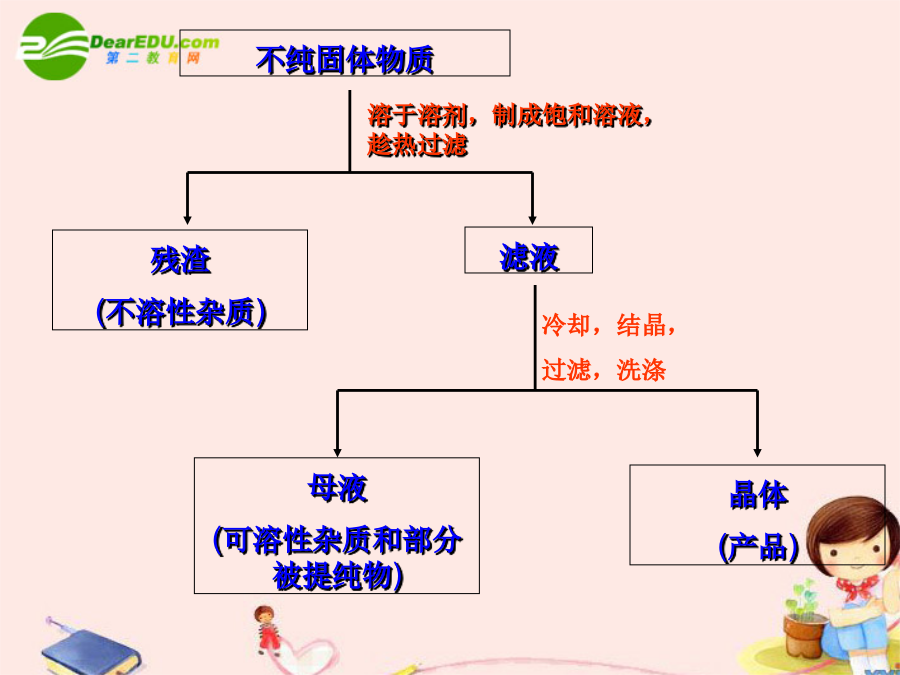 DearEDU.com
第二教育网

不纯固体物质

溶于溶剂，制成饱和溶液，趁热过滤

残渣
(不溶性杂质)

滤液

冷却，结晶，
过滤，洗涤

母液
(可溶性杂质和部分被提纯物)

晶体
(产品)